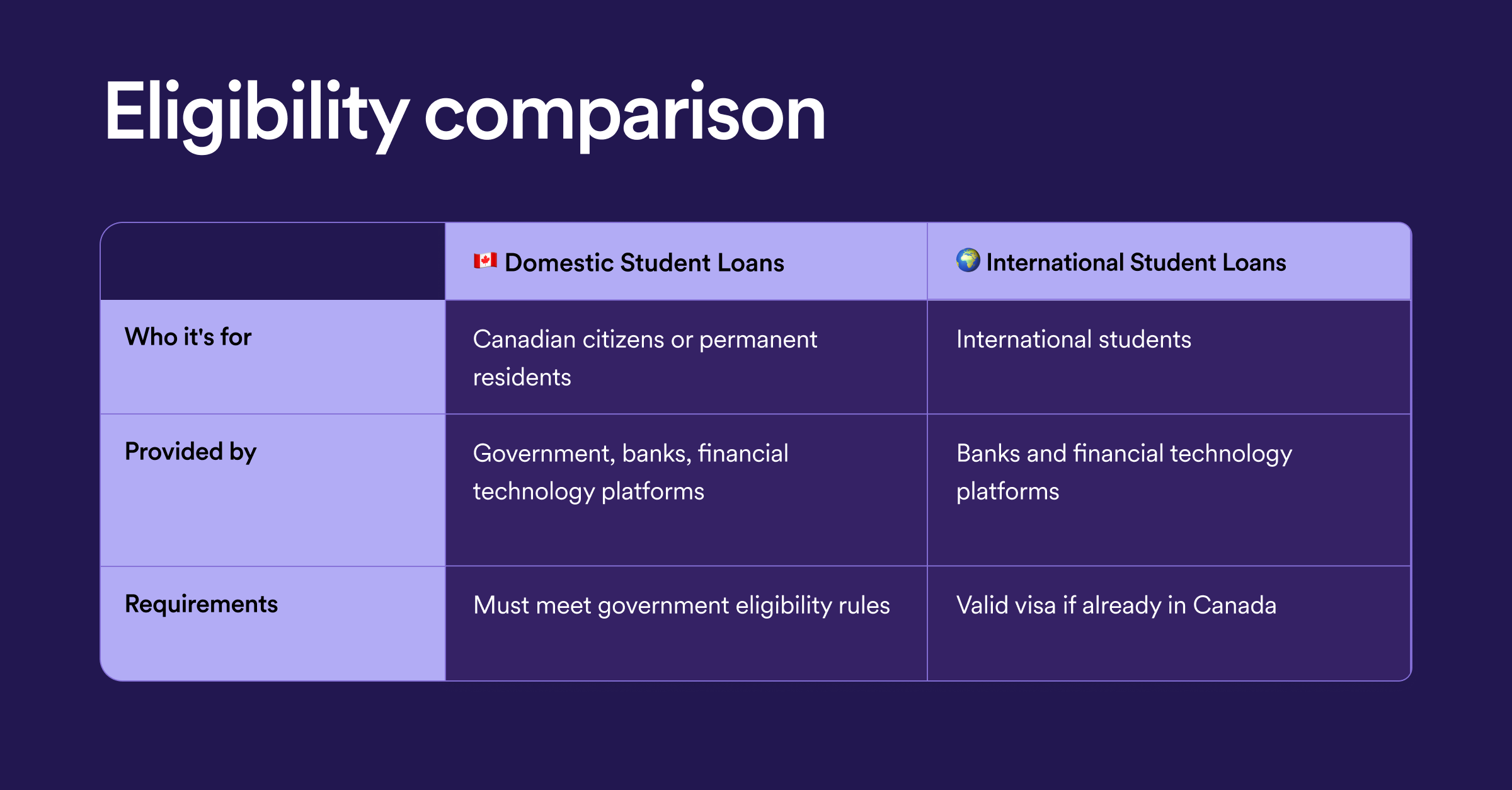 Eligibility comparison

| | 🇨🇦 Domestic Student Loans | 🌍 International Student Loans |
|---|---|---|
| Who it's for | Canadian citizens or permanent residents | International students |
| Provided by | Government, banks, financial technology platforms | Banks and financial technology platforms |
| Requirements | Must meet government eligibility rules | Valid visa if already in Canada |